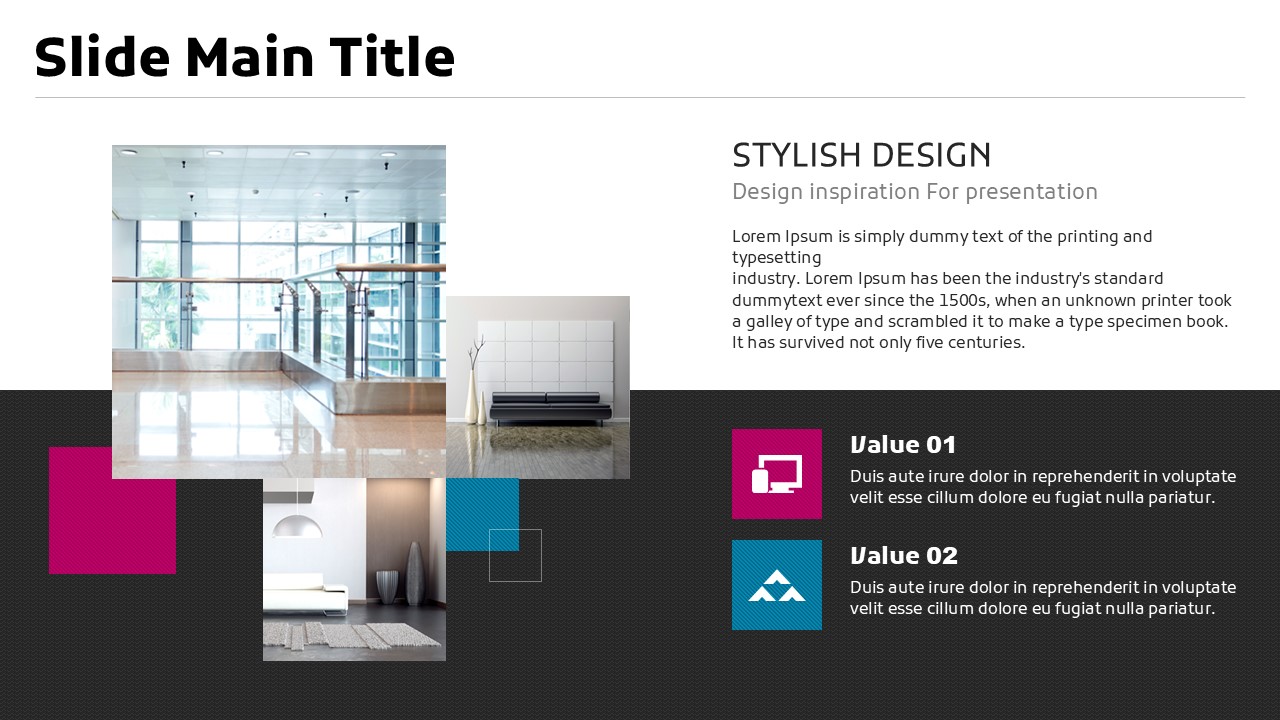 Slide Main Title

STYLISH DESIGN

Design inspiration For presentation

Lorem Ipsum is simply dummy text of the printing and typesetting
industry. Lorem Ipsum has been the industry's standard dummytext ever since the 1500s, when an unknown printer took a galley of type and scrambled it to make a type specimen book. It has survived not only five centuries.

Value 01

Duis aute irure dolor in reprehenderit in voluptate velit esse cillum dolore eu fugiat nulla pariatur.

Value 02

Duis aute irure dolor in reprehenderit in voluptate velit esse cillum dolore eu fugiat nulla pariatur.